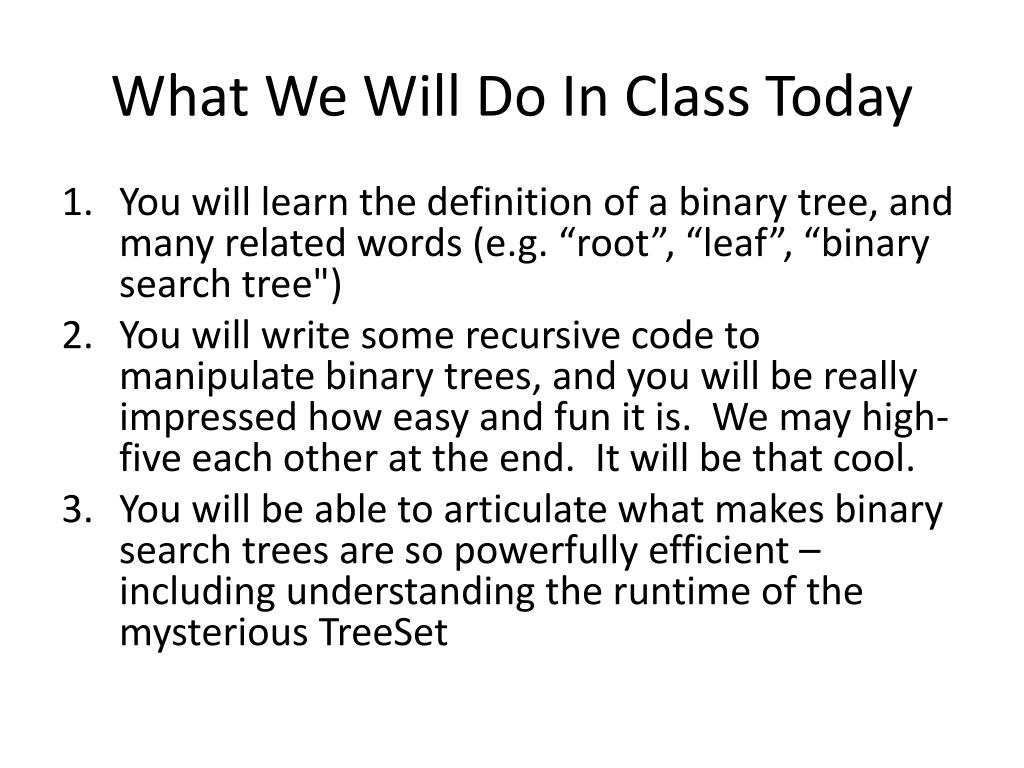 What We Will Do In Class Today

1. You will learn the definition of a binary tree, and many related words (e.g. “root”, “leaf”, “binary search tree")
2. You will write some recursive code to manipulate binary trees, and you will be really impressed how easy and fun it is. We may high-five each other at the end. It will be that cool.
3. You will be able to articulate what makes binary search trees are so powerfully efficient – including understanding the runtime of the mysterious TreeSet